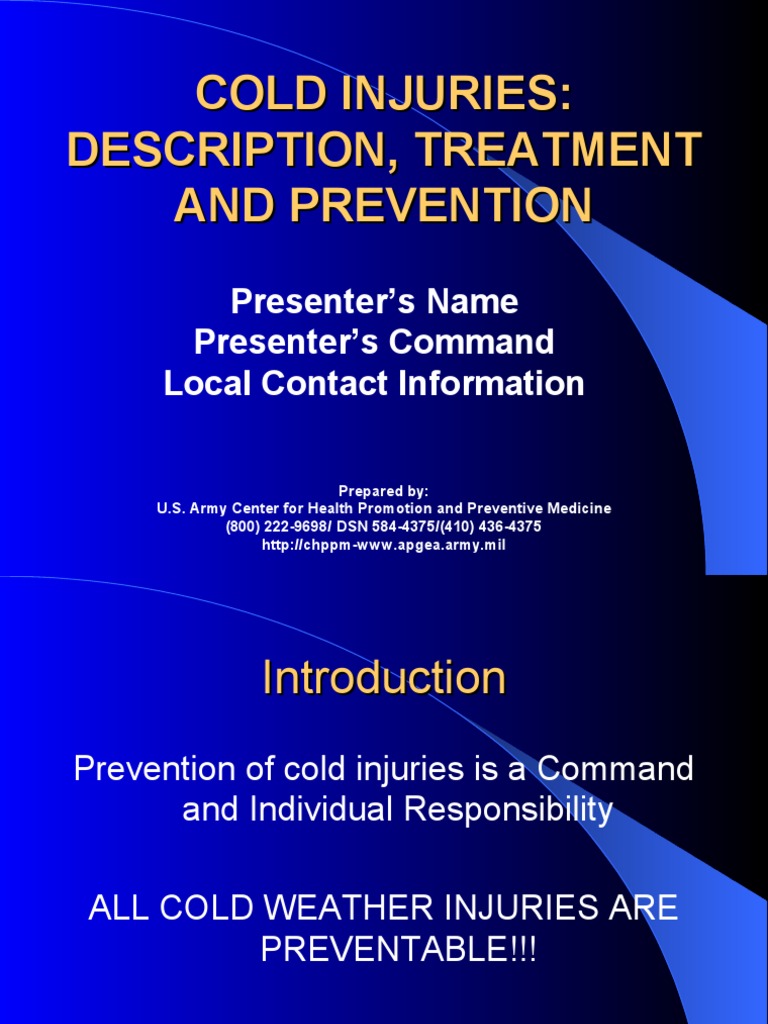 COLD INJURIES: DESCRIPTION, TREATMENT AND PREVENTION

Presenter's Name
Presenter's Command
Local Contact Information

Prepared by:
U.S. Army Center for Health Promotion and Preventive Medicine
(800) 222-9698/ DSN 584-4375/(410) 436-4375
http://chppm-www.apgea.army.mil

Introduction

Prevention of cold injuries is a Command and Individual Responsibility

ALL COLD WEATHER INJURIES ARE PREVENTABLE!!!